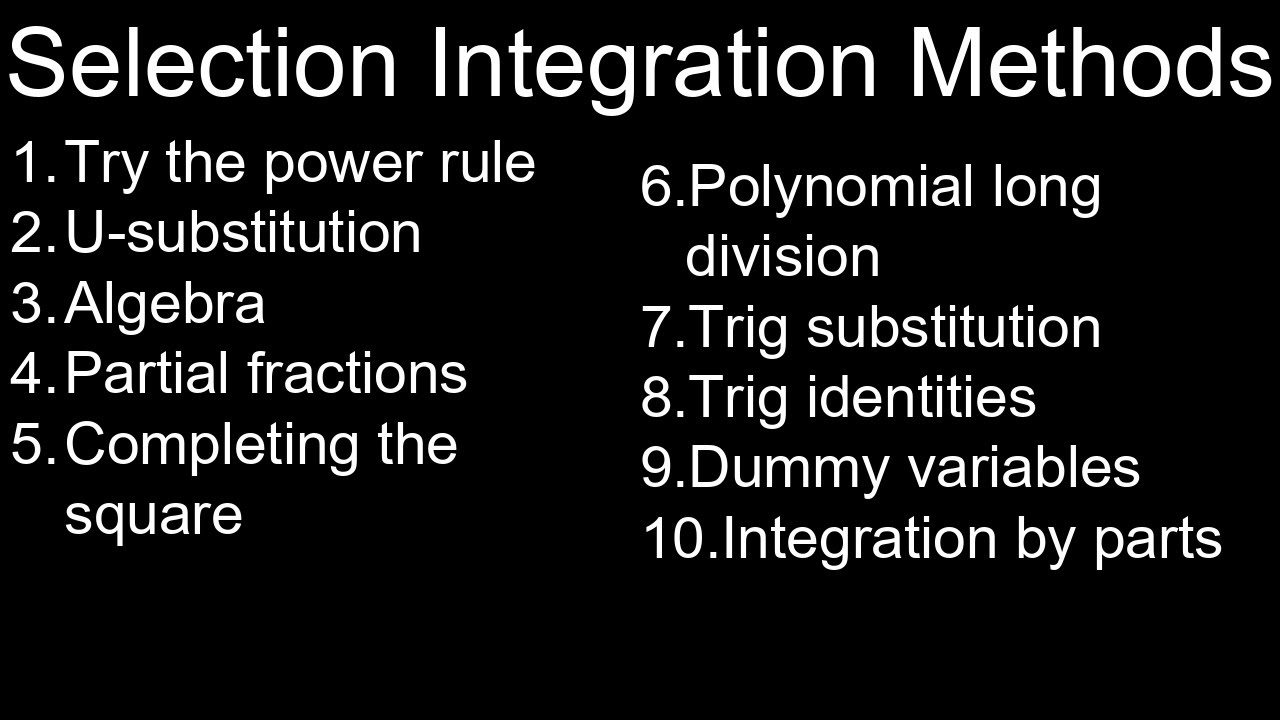 Selection Integration Methods

1. Try the power rule
2. U-substitution
3. Algebra
4. Partial fractions
5. Completing the square

6. Polynomial long division
7. Trig substitution
8. Trig identities
9. Dummy variables
10. Integration by parts